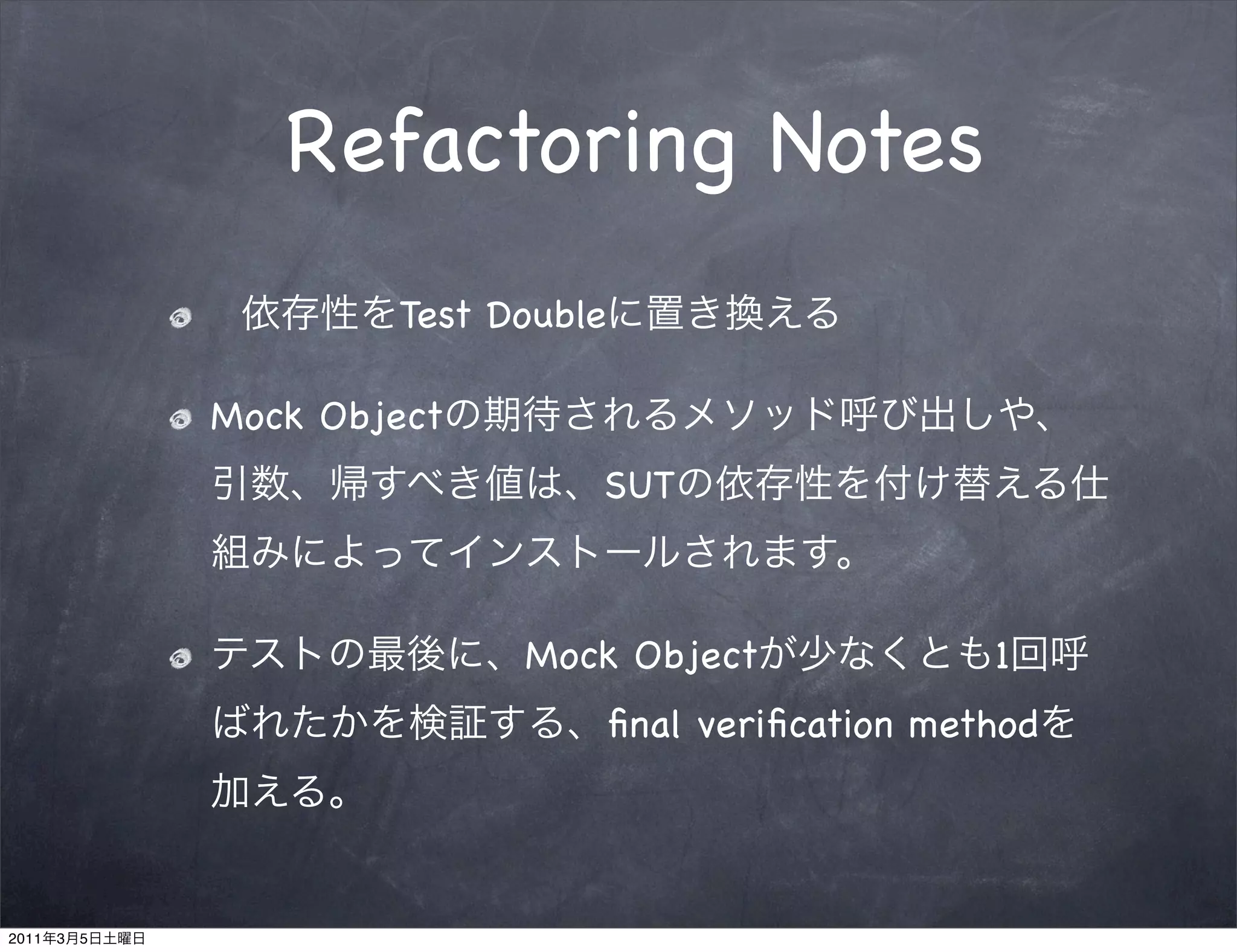 Refactoring Notes

依存性をTest Doubleに置き換える

Mock Objectの期待されるメソッド呼び出しや、引数、帰すべき値は、SUTの依存性を付け替える仕組みによってインストールされます。

テストの最後に、Mock Objectが少なくとも1回呼ばれたかを検証する、final verification methodを加える。

2011年3月5日土曜日